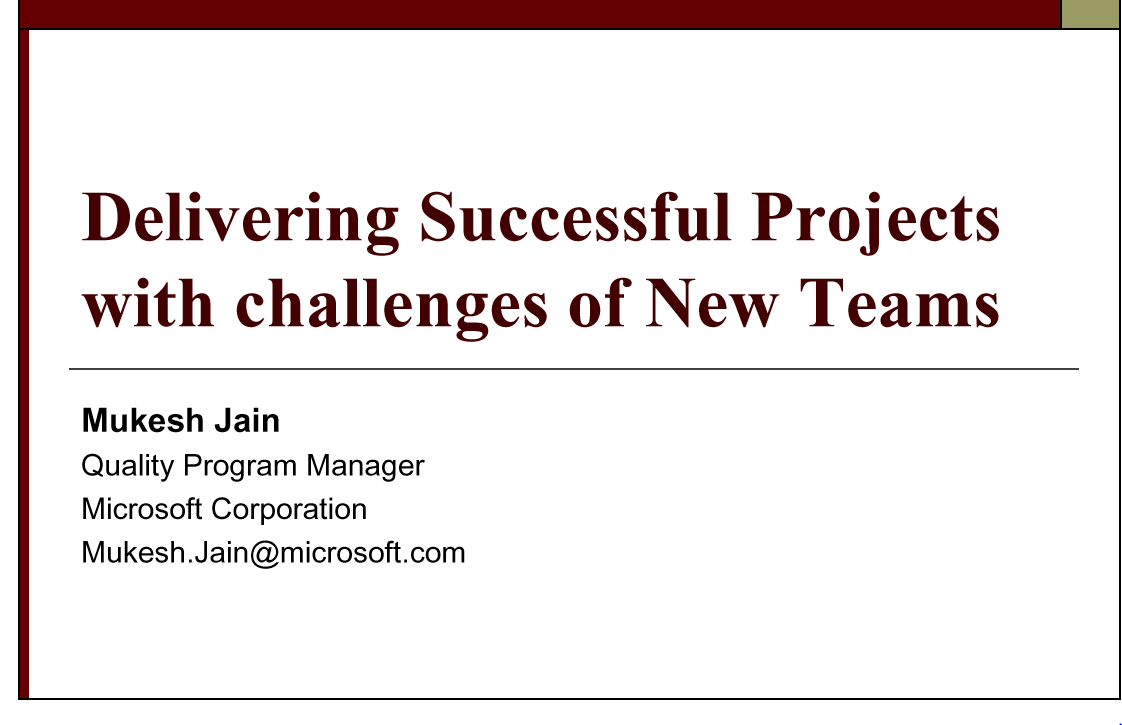 Delivering Successful Projects with challenges of New Teams

Mukesh Jain
Quality Program Manager
Microsoft Corporation
Mukesh.Jain@microsoft.com